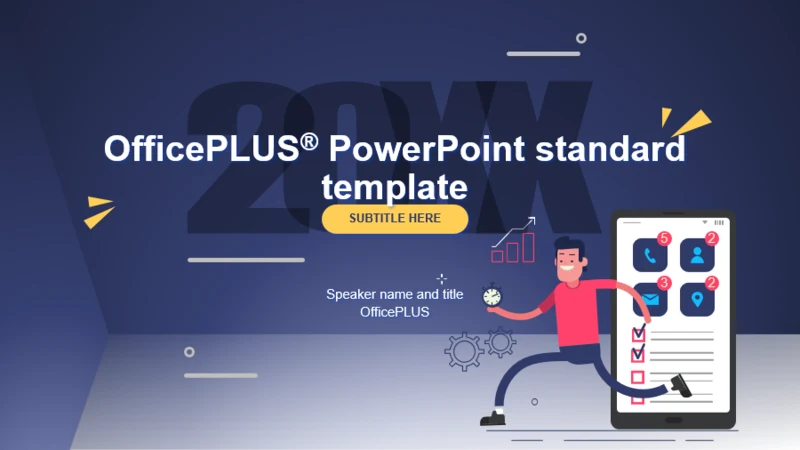 20XX

OfficePLUS® PowerPoint standard template

SUBTITLE HERE

Speaker name and title
OfficePLUS

5
2
3
2